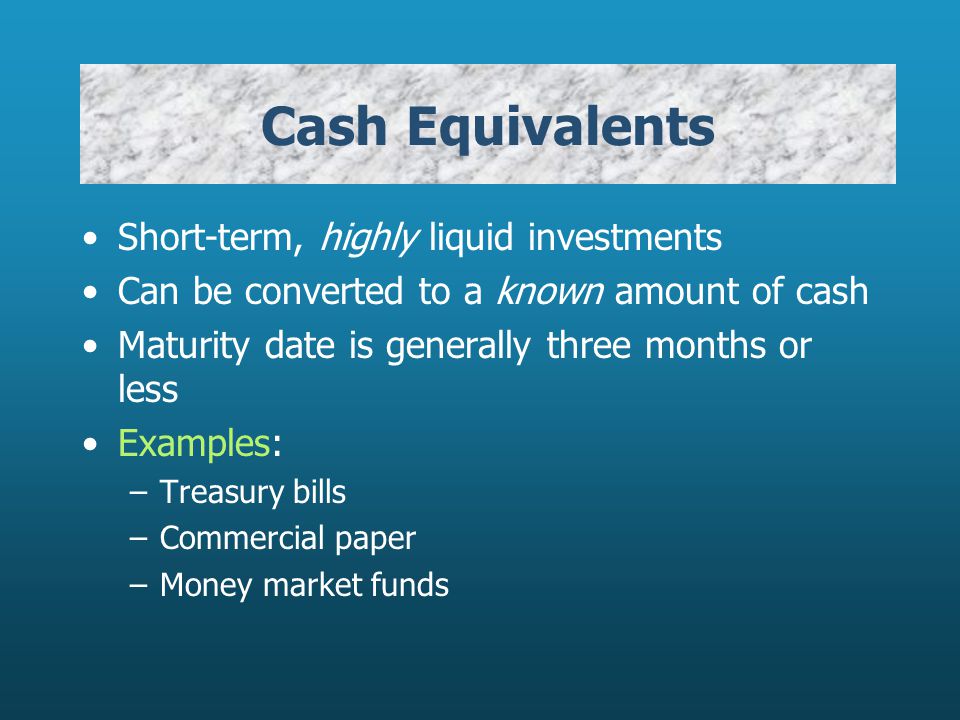 Cash Equivalents

• Short-term, highly liquid investments
• Can be converted to a known amount of cash
• Maturity date is generally three months or less
• Examples:
– Treasury bills
– Commercial paper
– Money market funds